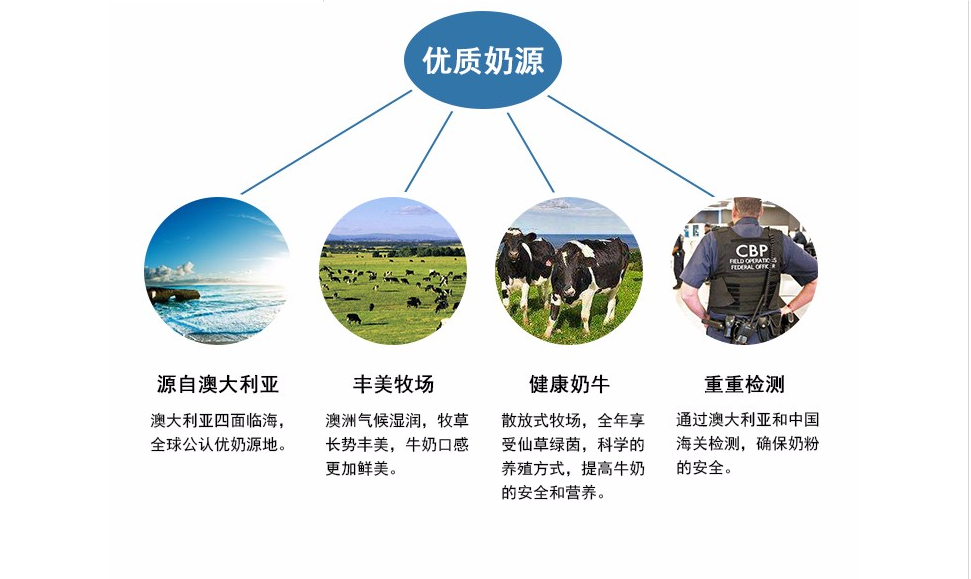 优质奶源

CBP
FIELD OPERATIONS
FEDERAL OFFICER

源自澳大利亚

澳大利亚四面临海，全球公认优奶源地。

丰美牧场

澳洲气候湿润，牧草长势丰美，牛奶口感更加鲜美。

健康奶牛

散放式牧场，全年享受仙草绿茵，科学的养殖方式，提高牛奶的安全和营养。

重重检测

通过澳大利亚和中国海关检测，确保奶粉的安全。